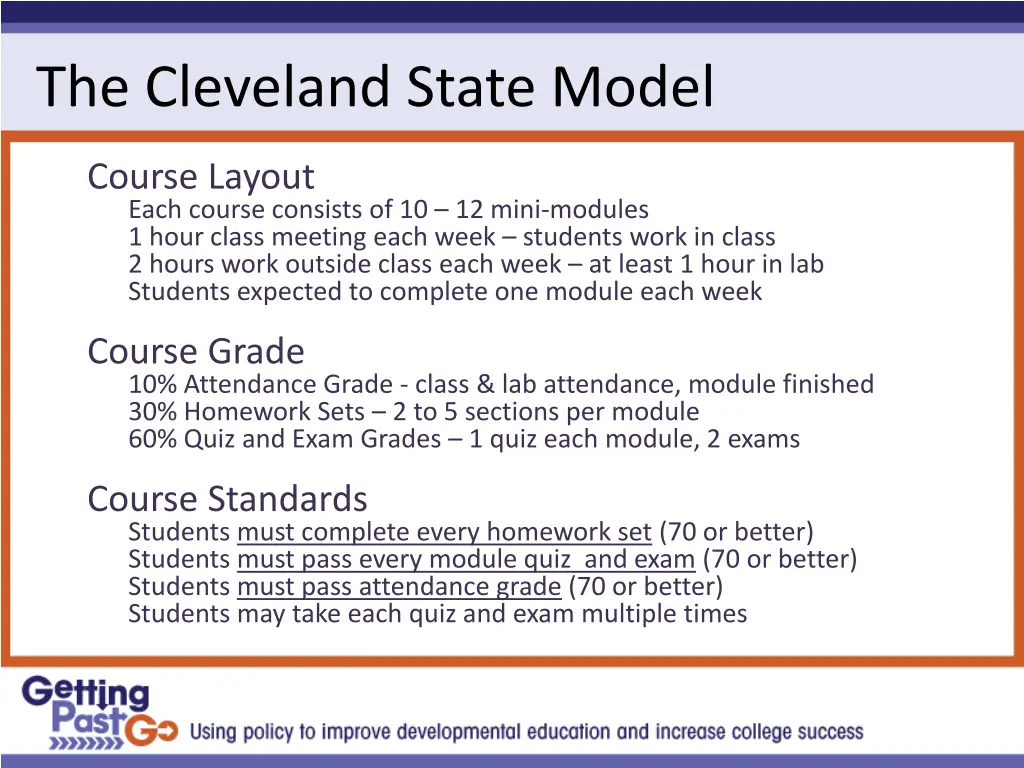 The Cleveland State Model

Course Layout
Each course consists of 10 – 12 mini-modules
1 hour class meeting each week – students work in class
2 hours work outside class each week – at least 1 hour in lab
Students expected to complete one module each week

Course Grade
10% Attendance Grade - class & lab attendance, module finished
30% Homework Sets – 2 to 5 sections per module
60% Quiz and Exam Grades – 1 quiz each module, 2 exams

Course Standards
Students must complete every homework set (70 or better)
Students must pass every module quiz and exam (70 or better)
Students must pass attendance grade (70 or better)
Students may take each quiz and exam multiple times

Getting Past Go
Using policy to improve developmental education and increase college success